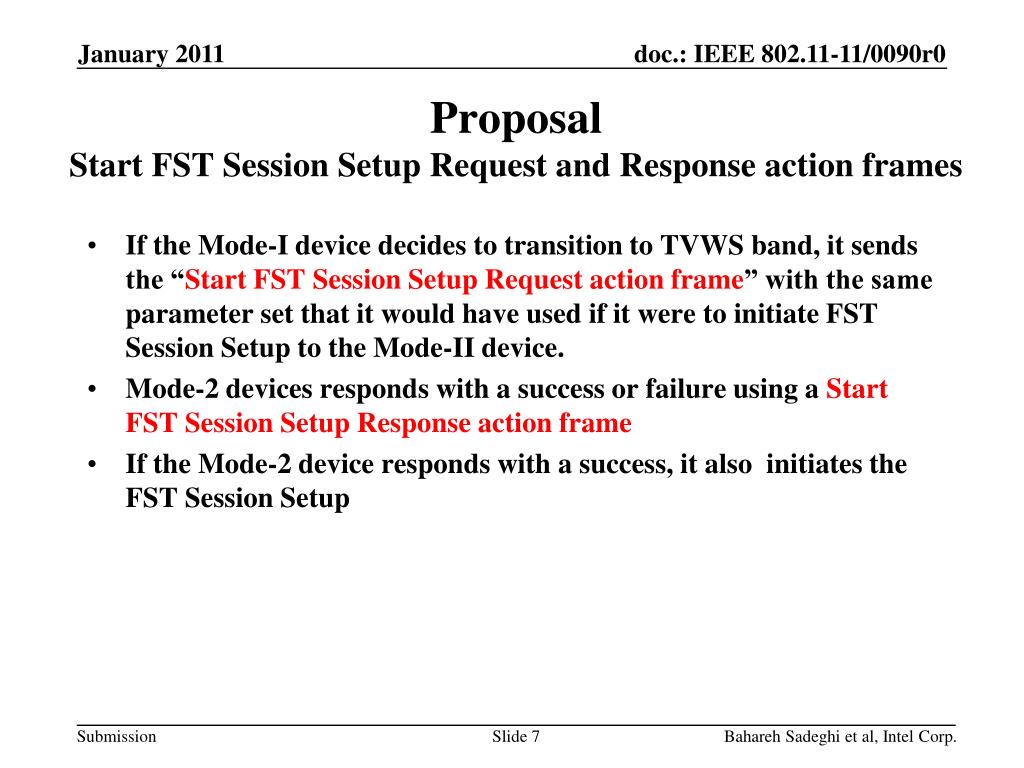 January 2011

doc.: IEEE 802.11-11/0090r0

Proposal
Start FST Session Setup Request and Response action frames

• If the Mode-I device decides to transition to TVWS band, it sends the “Start FST Session Setup Request action frame” with the same parameter set that it would have used if it were to initiate FST Session Setup to the Mode-II device.
• Mode-2 devices responds with a success or failure using a Start FST Session Setup Response action frame
• If the Mode-2 device responds with a success, it also initiates the FST Session Setup

Submission

Slide 7

Bahareh Sadeghi et al, Intel Corp.